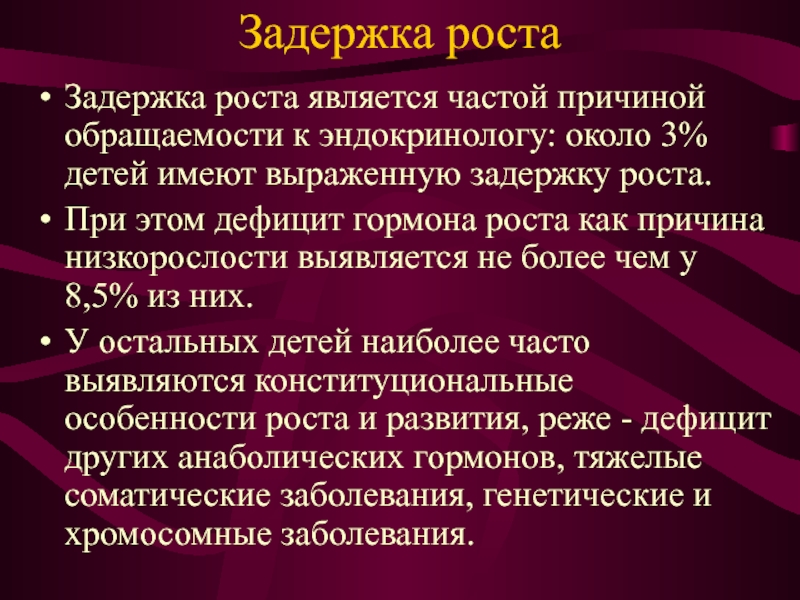 Задержка роста

• Задержка роста является частой причиной обращаемости к эндокринологу: около 3% детей имеют выраженную задержку роста.

• При этом дефицит гормона роста как причина низкорослости выявляется не более чем у 8,5% из них.

• У остальных детей наиболее часто выявляются конституциональные особенности роста и развития, реже - дефицит других анаболических гормонов, тяжелые соматические заболевания, генетические и хромосомные заболевания.